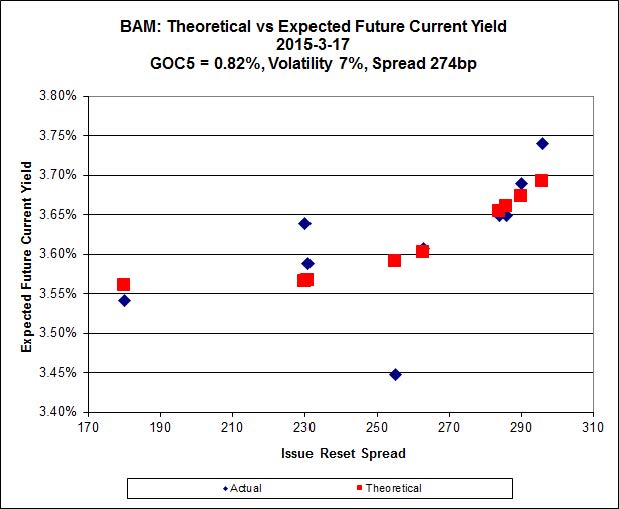 BAM: Theoretical vs Expected Future Current Yield
2015-3-17
GOC5 = 0.82%, Volatility 7%, Spread 274bp

Expected Future Current Yield

3.80%
3.75%
3.70%
3.65%
3.60%
3.55%
3.50%
3.45%
3.40%

170 190 210 230 250 270 290 310

Issue Reset Spread

Actual
Theoretical